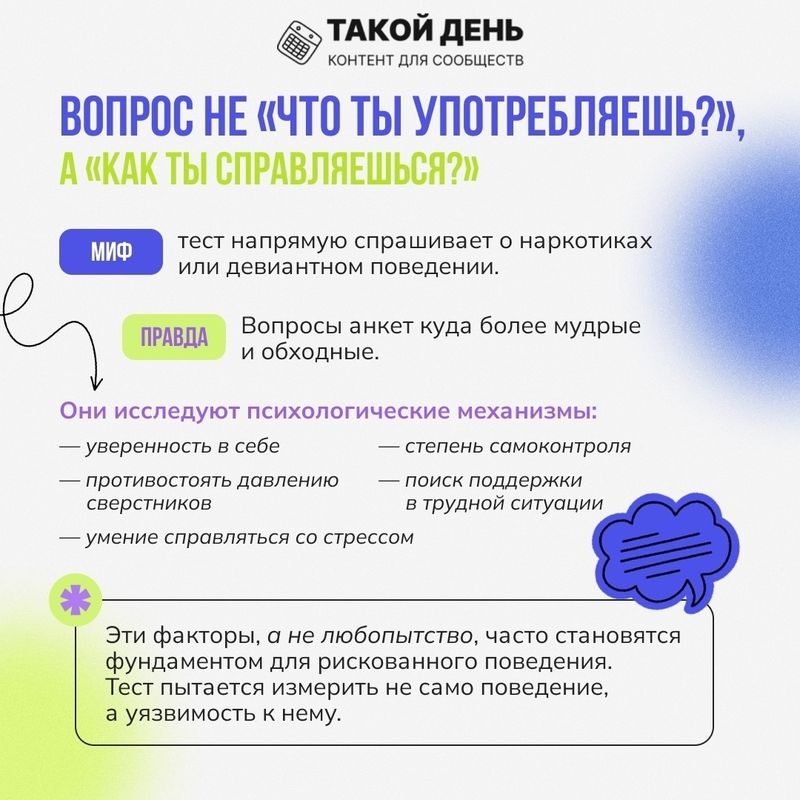 ТАКОЙ ДЕНЬ
КОНТЕНТ ДЛЯ СООБЩЕСТВ

ВОПРОС НЕ «ЧТО ТЫ УПОТРЕБЛЯЕШЬ?», А «КАК ТЫ СПРАВЛЯЕШЬСЯ?»

МИФ тест напрямую спрашивает о наркотиках или девиантном поведении.

ПРАВДА Вопросы анкет куда более мудрые и обходные.

Они исследуют психологические механизмы:

— уверенность в себе
— противостоять давлению сверстников
— умение справляться со стрессом

— степень самоконтроля
— поиск поддержки в трудной ситуации

Эти факторы, а не любопытство, часто становятся фундаментом для рискованного поведения. Тест пытается измерить не само поведение, а уязвимость к нему.